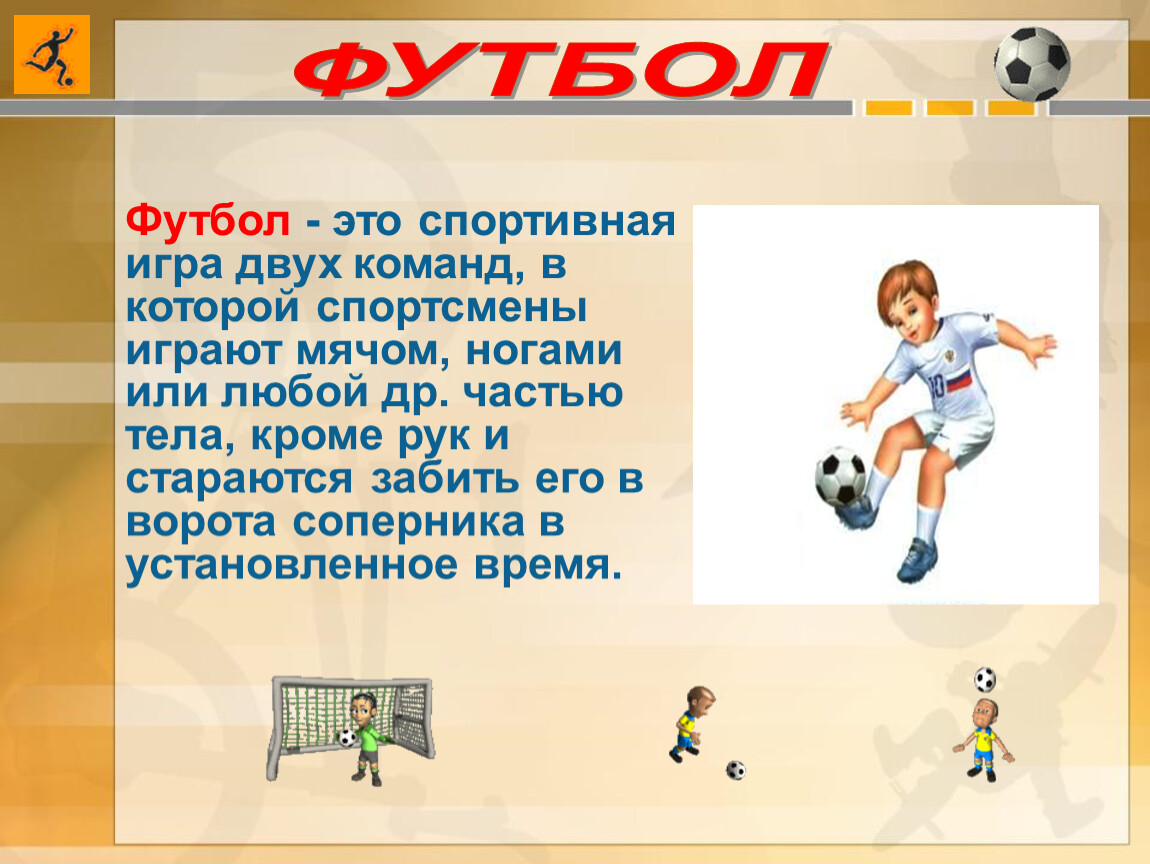 ФУТБОЛ

Футбол - это спортивная игра двух команд, в которой спортсмены играют мячом, ногами или любой др. частью тела, кроме рук и стараются забить его в ворота соперника в установленное время.

10